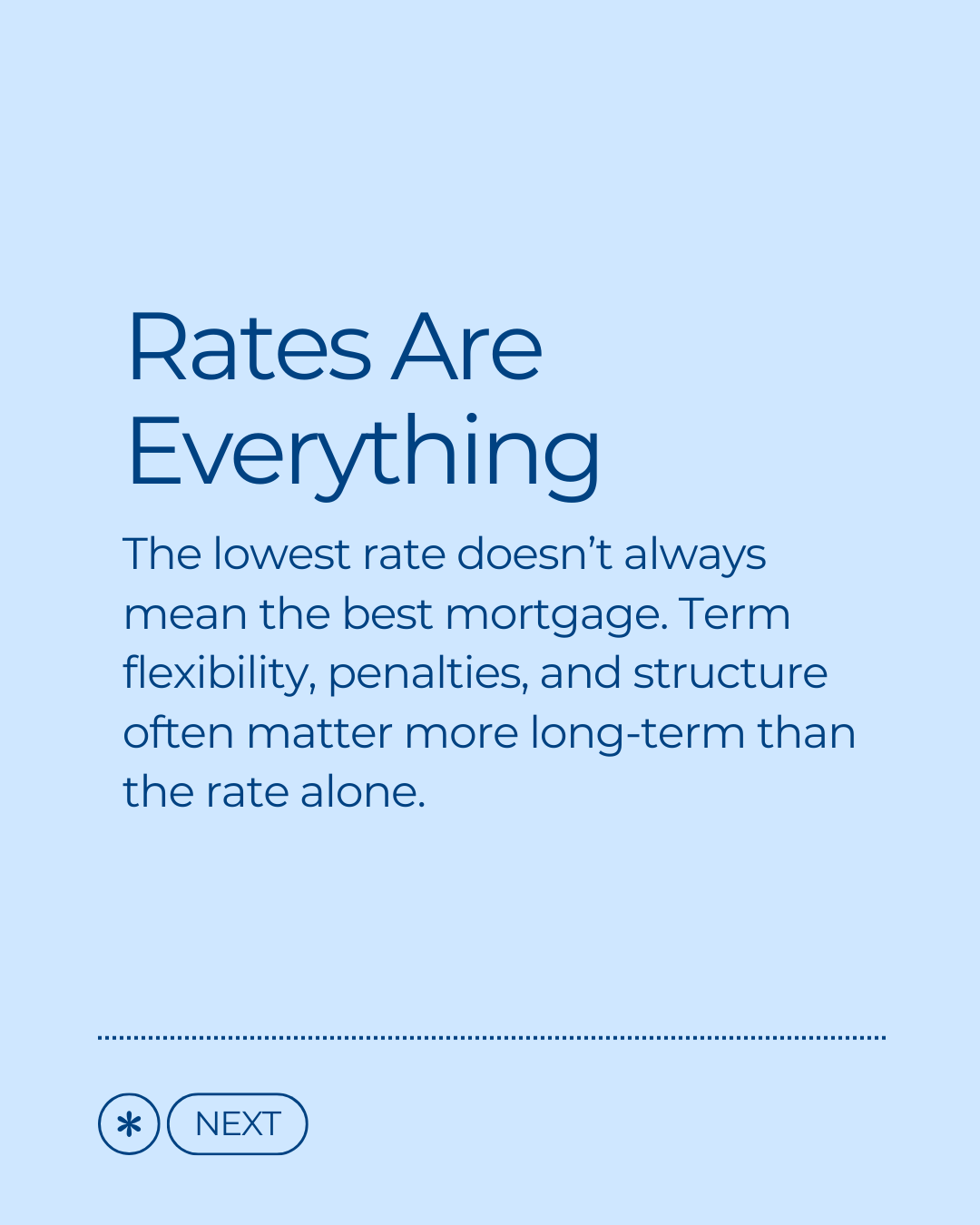 Rates Are Everything

The lowest rate doesn’t always mean the best mortgage. Term flexibility, penalties, and structure often matter more long-term than the rate alone.

NEXT